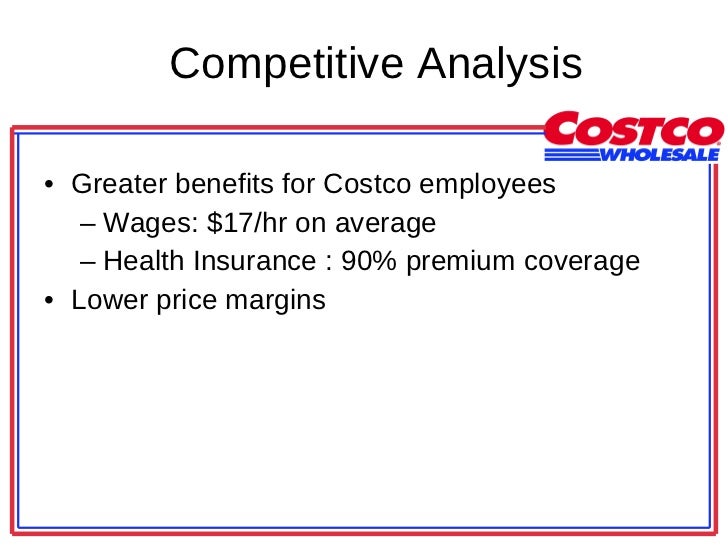 Competitive Analysis

COSTCO
WHOLESALE

• Greater benefits for Costco employees
– Wages: \$17/hr on average
– Health Insurance : 90% premium coverage
• Lower price margins